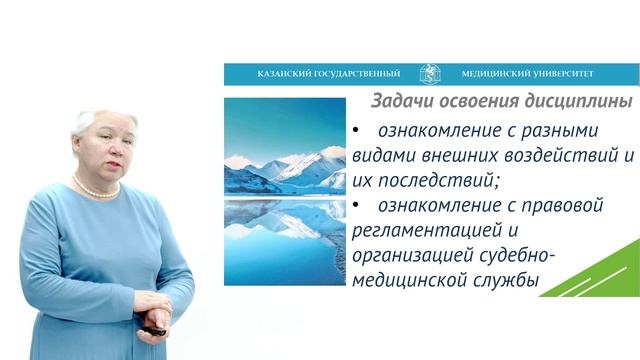 КАЗАНСКИЙ ГОСУДАРСТВЕННЫЙ МЕДИЦИНСКИЙ УНИВЕРСИТЕТ

Задачи освоения дисциплины

• ознакомление с разными видами внешних воздействий и их последствий;
• ознакомление с правовой регламентацией и организацией судебно-медицинской службы